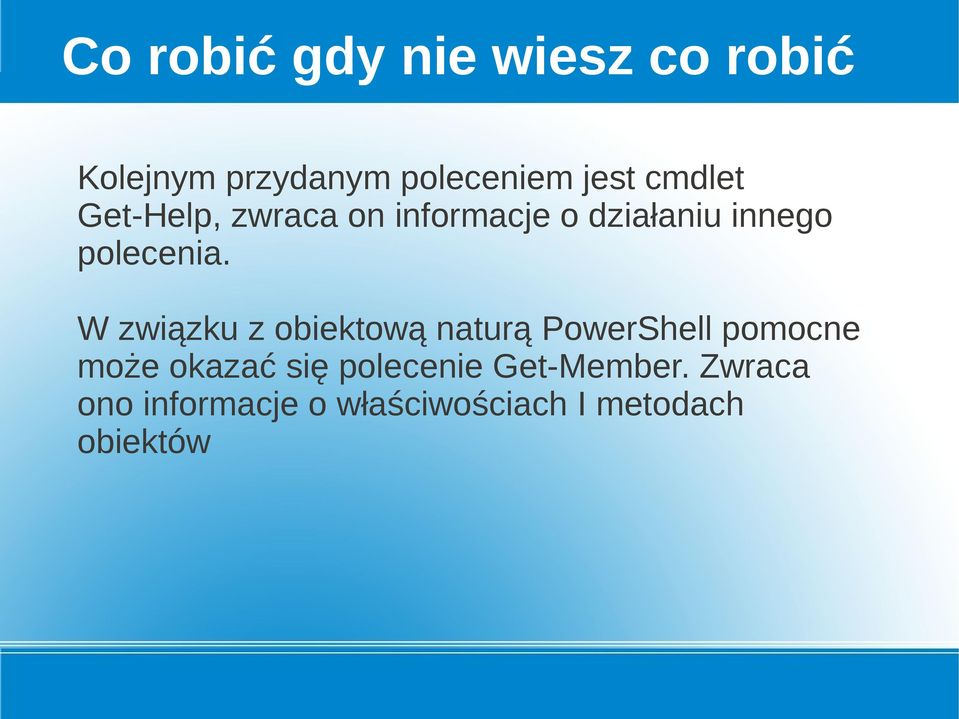 Co robić gdy nie wiesz co robić

Kolejnym przydanym poleceniem jest cmdlet Get-Help, zwraca on informacje o działaniu innego polecenia.

W związku z obiektową naturą PowerShell pomocne może okazać się polecenie Get-Member. Zwraca ono informacje o właściwościach I metodach obiektów